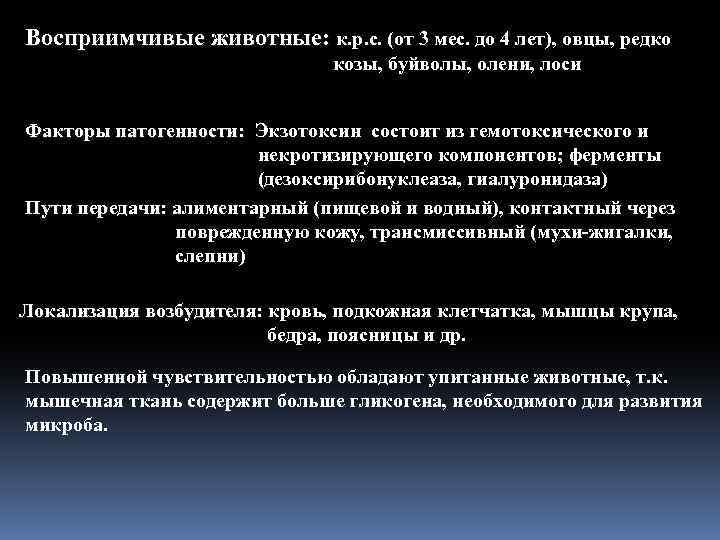 Восприимчивые животные: к.р.с. (от 3 мес. до 4 лет), овцы, редко козы, буйволы, олени, лоси

Факторы патогенности: Экзотоксин состоит из гемотоксического и некротизирующего компонентов; ферменты (дезоксирибонуклеаза, гиалуронидаза)

Пути передачи: алиментарный (пищевой и водный), контактный через поврежденную кожу, трансмиссивный (мухи-жигалки, слепни)

Локализация возбудителя: кровь, подкожная клетчатка, мышцы крупа, бедра, поясницы и др.

Повышенной чувствительностью обладают упитанные животные, т.к. мышечная ткань содержит больше гликогена, необходимого для развития микроба.